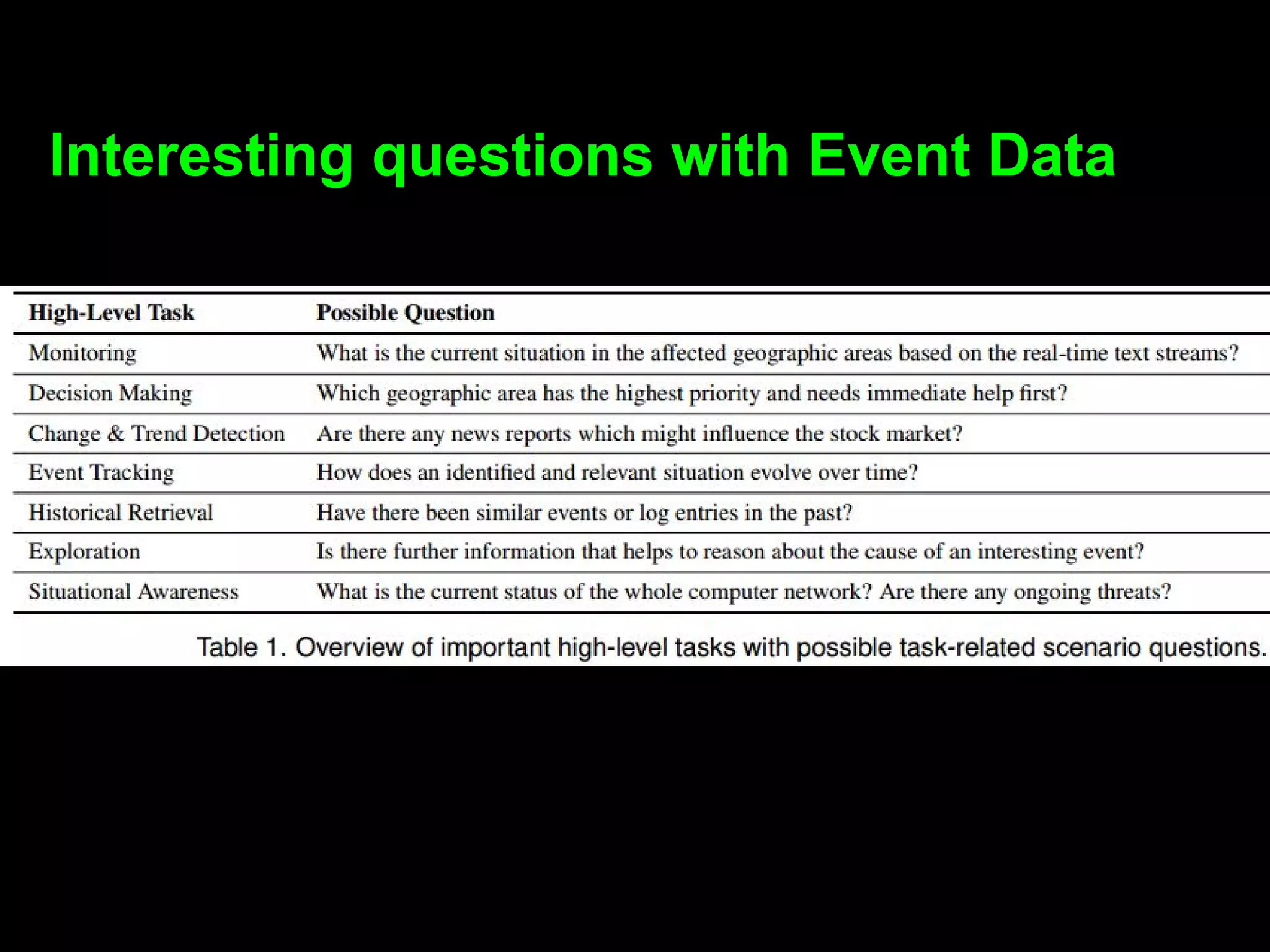 Interesting questions with Event Data

| High-Level Task | Possible Question |
|---|---|
| Monitoring | What is the current situation in the affected geographic areas based on the real-time text streams? |
| Decision Making | Which geographic area has the highest priority and needs immediate help first? |
| Change & Trend Detection | Are there any news reports which might influence the stock market? |
| Event Tracking | How does an identified and relevant situation evolve over time? |
| Historical Retrieval | Have there been similar events or log entries in the past? |
| Exploration | Is there further information that helps to reason about the cause of an interesting event? |
| Situational Awareness | What is the current status of the whole computer network? Are there any ongoing threats? |

Table 1. Overview of important high-level tasks with possible task-related scenario questions.